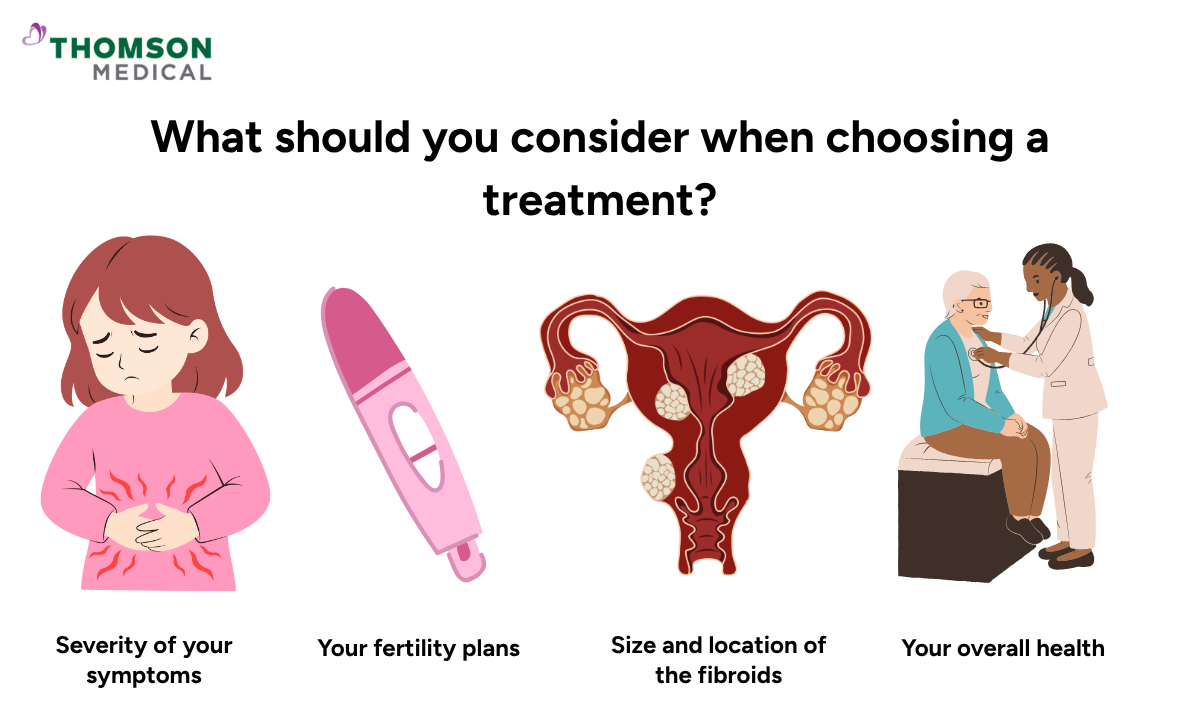 THOMSON
MEDICAL

What should you consider when choosing a treatment?

Severity of your symptoms

Your fertility plans

Size and location of the fibroids

Your overall health